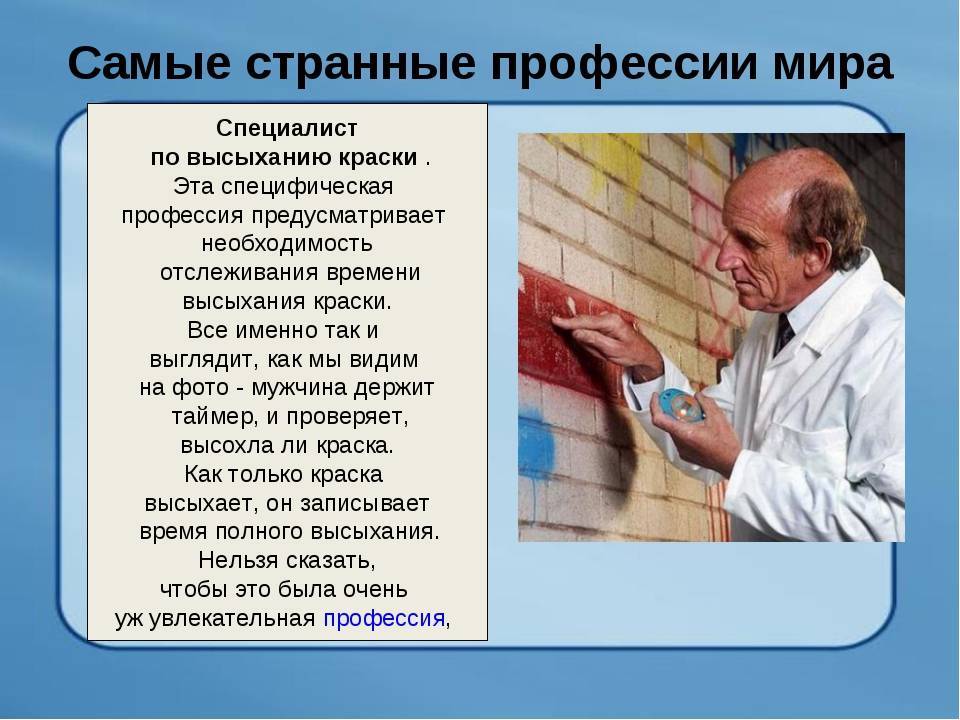 Самые странные профессии мира

Специалист по высыханию краски . Эта специфическая профессия предусматривает необходимость отслеживания времени высыхания краски. Все именно так и выглядит, как мы видим на фото - мужчина держит таймер, и проверяет, высохла ли краска. Как только краска высыхает, он записывает время полного высыхания. Нельзя сказать, чтобы это была очень уж увлекательная профессия,